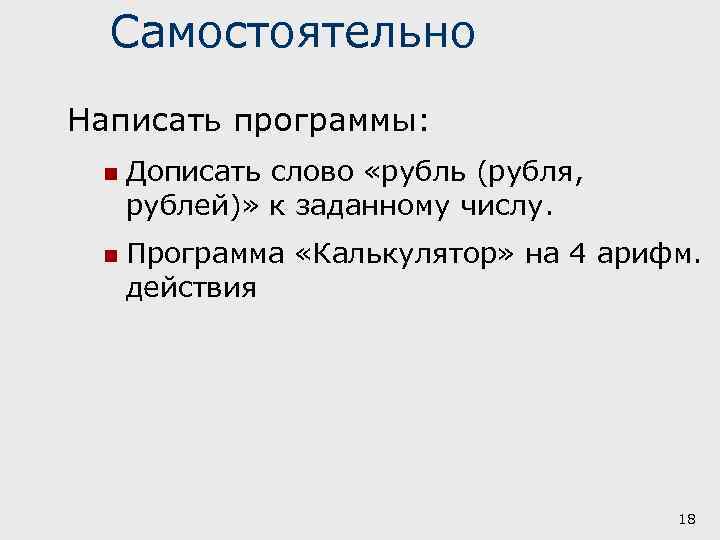 Самостоятельно

Написать программы:

Дописать слово «рубль (рубля, рублей)» к заданному числу.

Программа «Калькулятор» на 4 арифм. действия

18